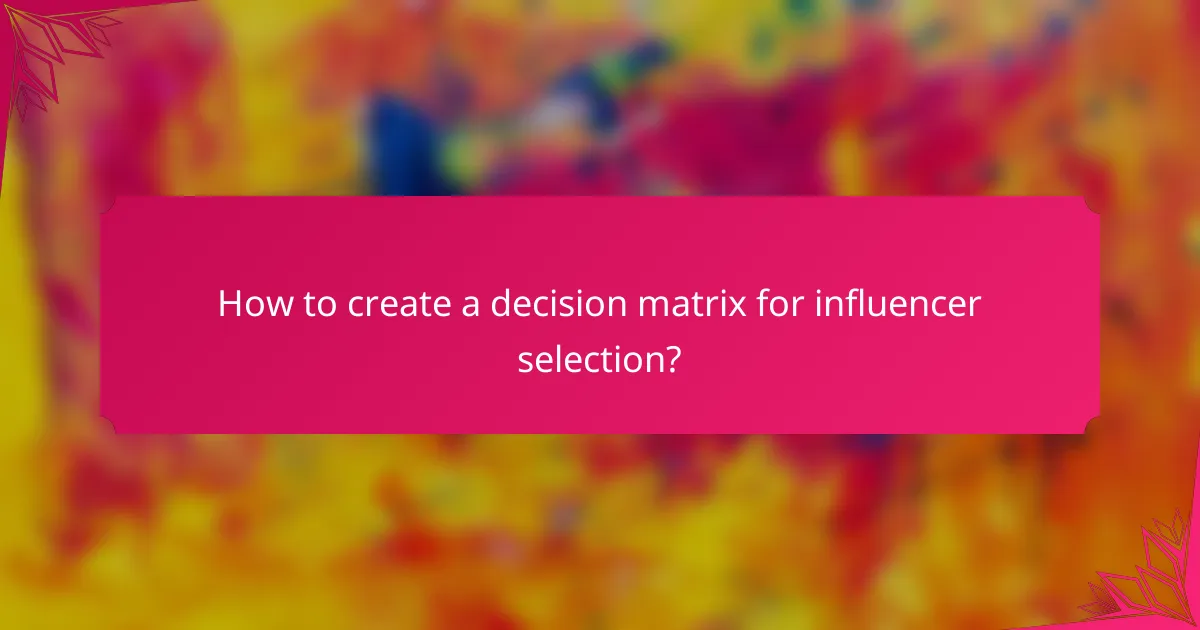 How to create a decision matrix for influencer selection?